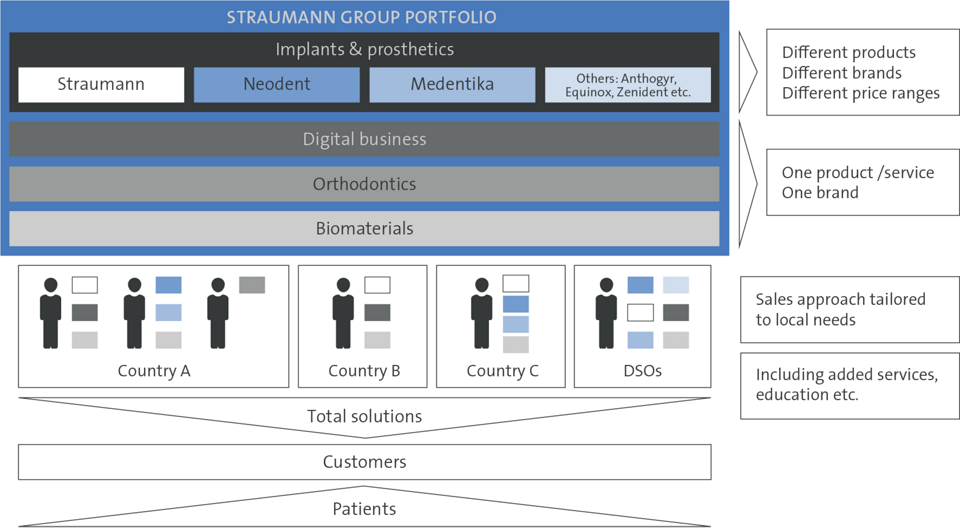 STRAUMANN GROUP PORTFOLIO

Implants & prosthetics

Straumann

Neodent

Medentika

Others: Anthogyr, Equinox, Zenident etc.

Digital business

Orthodontics

Biomaterials

Different products
Different brands
Different price ranges

One product /service
One brand

Country A

Country B

Country C

DSOs

Sales approach tailored to local needs

Including added services, education etc.

Total solutions

Customers

Patients